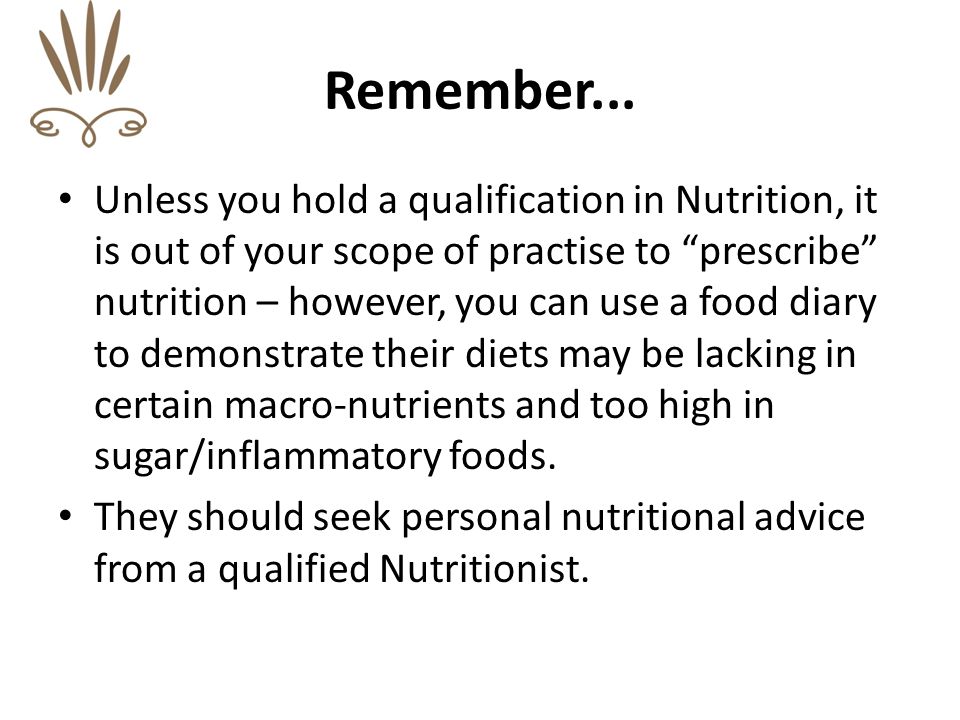 Remember...

• Unless you hold a qualification in Nutrition, it is out of your scope of practise to “prescribe” nutrition – however, you can use a food diary to demonstrate their diets may be lacking in certain macro-nutrients and too high in sugar/inflammatory foods.

• They should seek personal nutritional advice from a qualified Nutritionist.